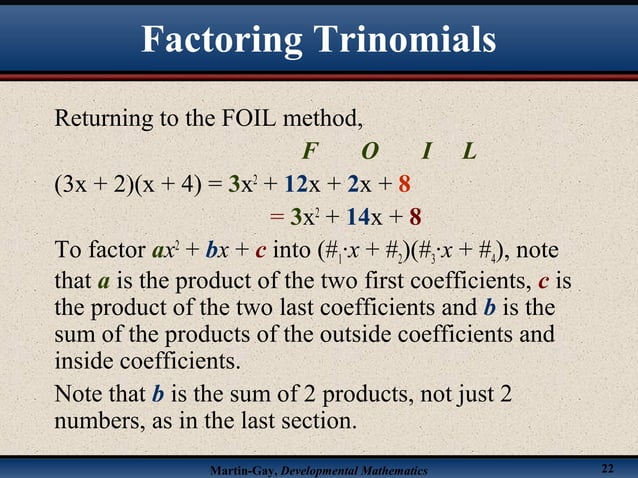 Factoring Trinomials

Returning to the FOIL method,

F O I L

$(3x + 2)(x + 4) = 3x^2 + 12x + 2x + 8$

$= 3x^2 + 14x + 8$

To factor $ax^2 + bx + c$ into $(\#_1 \cdot x + \#_2)(\#_3 \cdot x + \#_4)$, note that $a$ is the product of the two first coefficients, $c$ is the product of the two last coefficients and $b$ is the sum of the products of the outside coefficients and inside coefficients.

Note that $b$ is the sum of 2 products, not just 2 numbers, as in the last section.

Martin-Gay, Developmental Mathematics

22